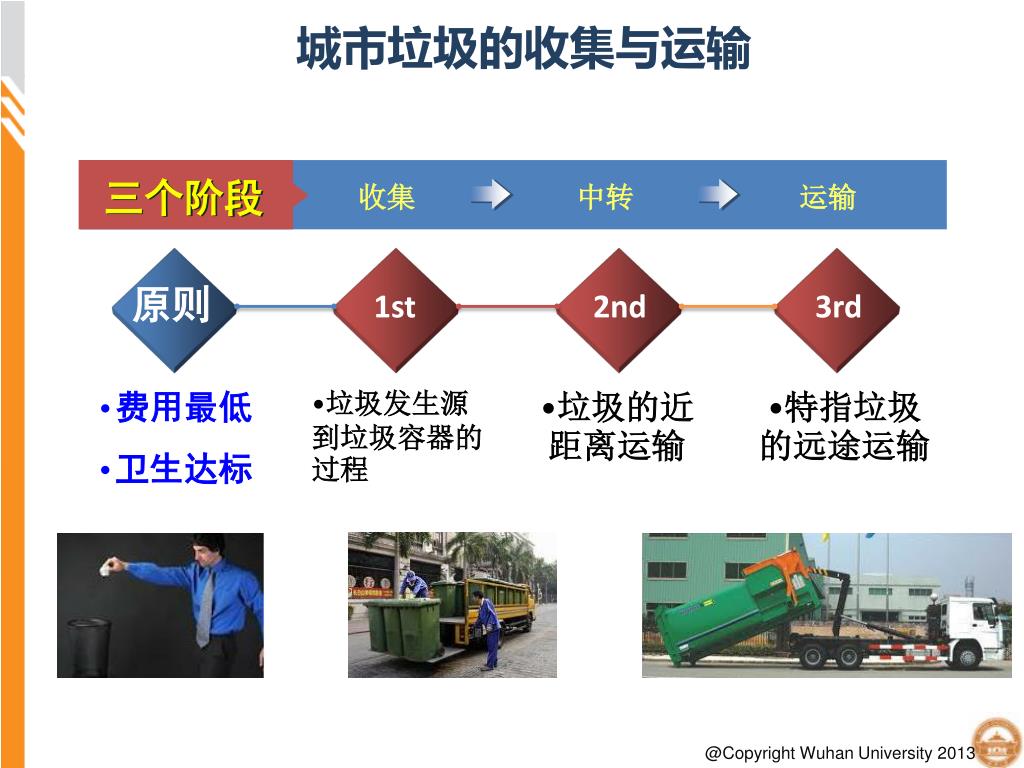 城市垃圾的收集与运输

三个阶段 收集 中转 运输

原则 1st 2nd 3rd

• 费用最低
• 卫生达标

•垃圾发生源到垃圾容器的过程

•垃圾的近距离运输

•特指垃圾的远途运输

@Copyright Wuhan University 2013